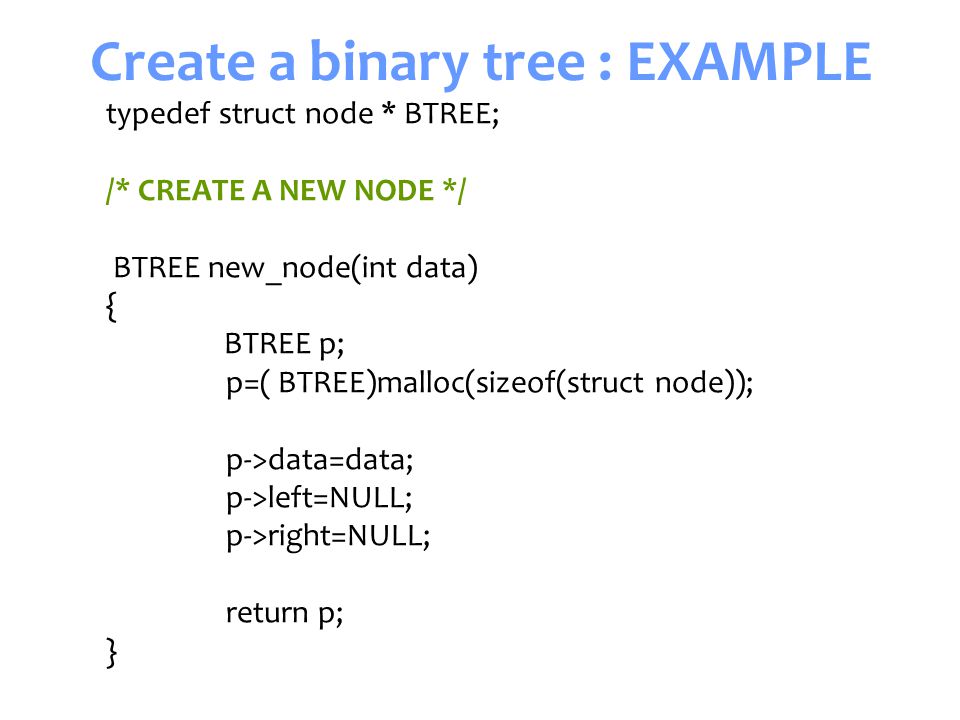 Create a binary tree : EXAMPLE

typedef struct node * BTREE;

/* CREATE A NEW NODE */

BTREE new_node(int data)
{
BTREE p;
p=( BTREE)malloc(sizeof(struct node));

p->data=data;
p->left=NULL;
p->right=NULL;

return p;
}